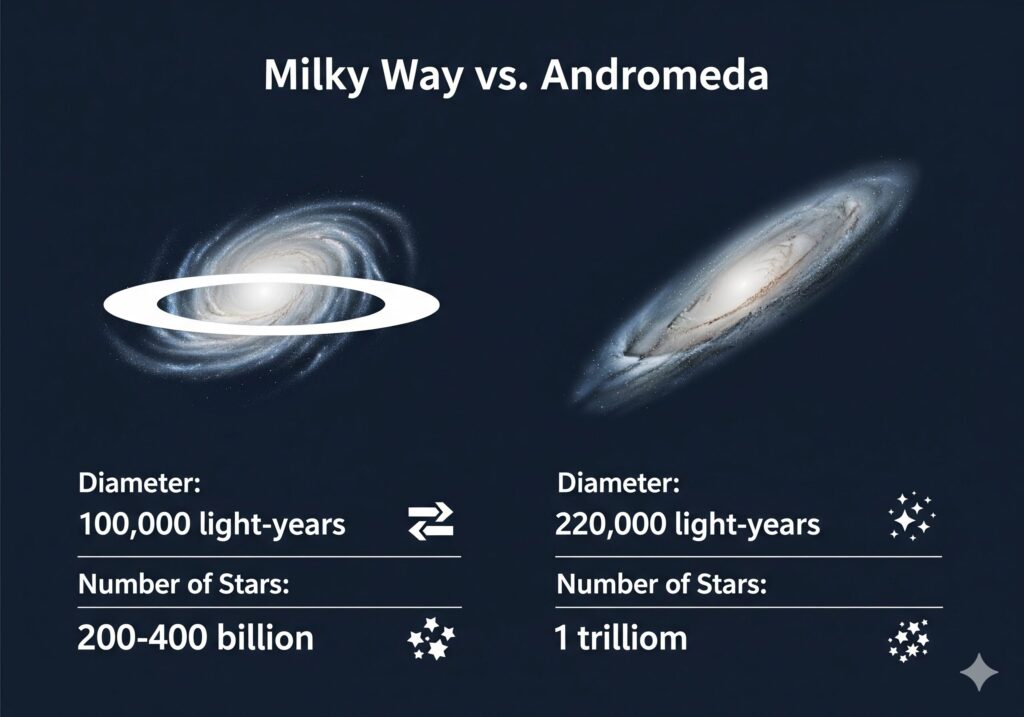 Milky Way vs. Andromeda

Diameter:
100,000 light-years

Number of Stars:
200-400 billion

Diameter:
220,000 light-years

Number of Stars:
1 trilliom